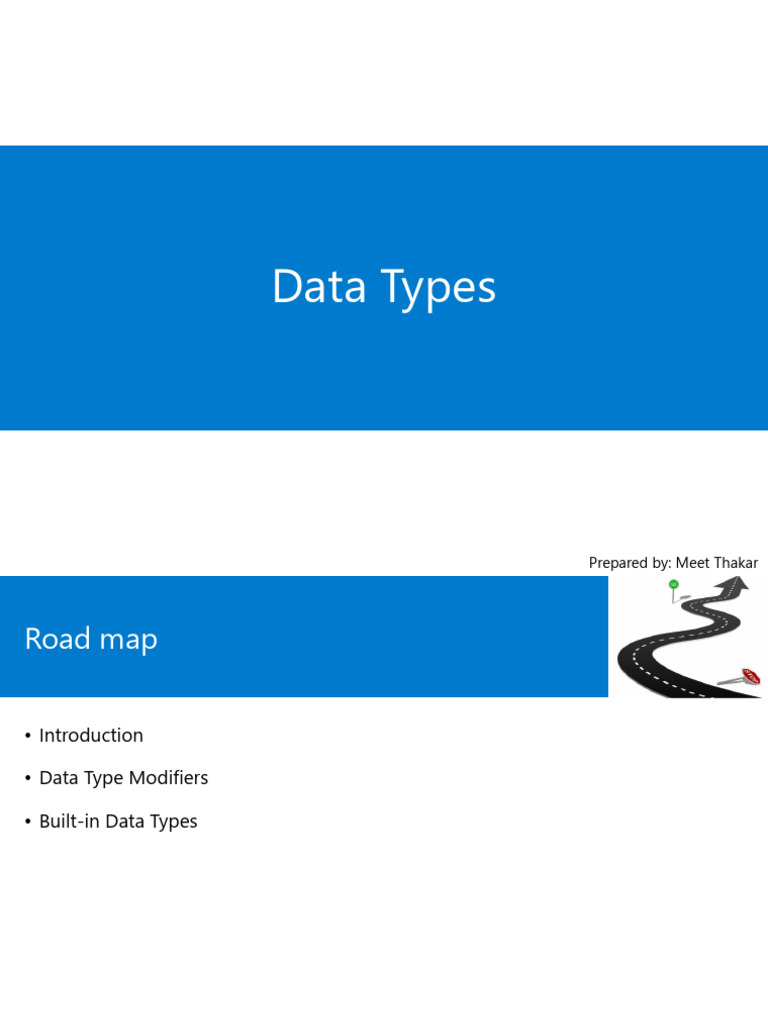 Data Types

Prepared by: Meet Thakar

Road map

• Introduction

• Data Type Modifiers

• Built-in Data Types